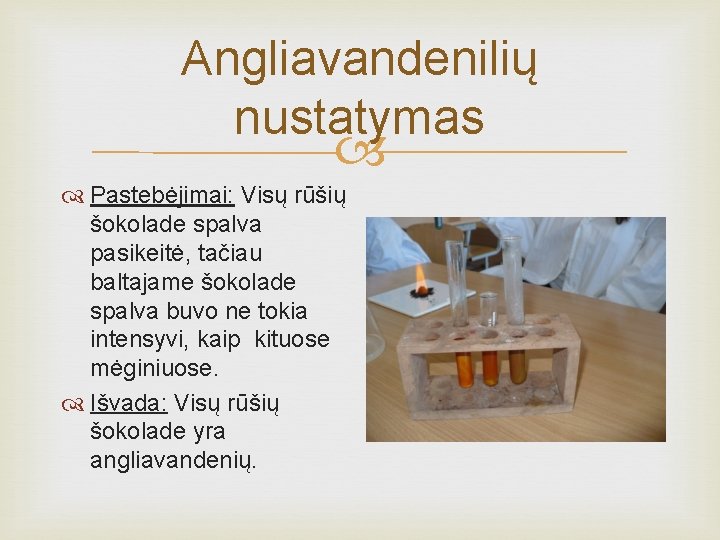 Angliavandenilių nustatymas

Pastebėjimai: Visų rūšių šokolade spalva pasikeitė, tačiau baltajame šokolade spalva buvo ne tokia intensyvi, kaip kituose mėginiuose.

Išvada: Visų rūšių šokolade yra angliavandenių.